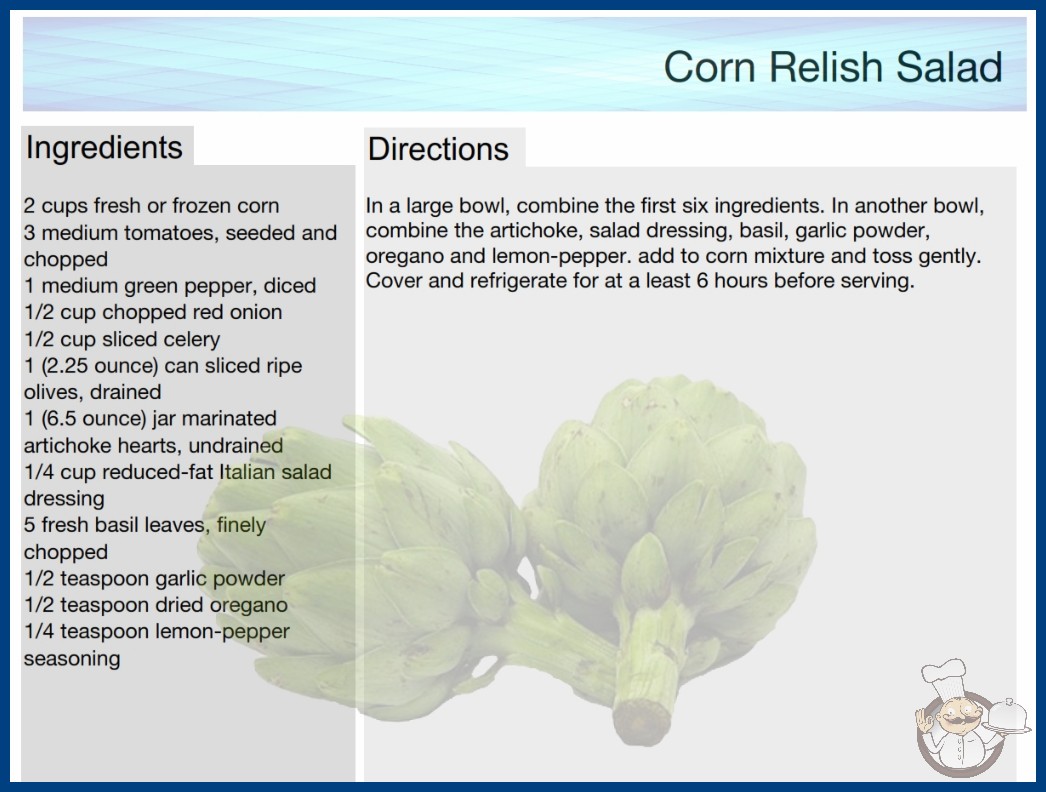 Corn Relish Salad

Ingredients

2 cups fresh or frozen corn
3 medium tomatoes, seeded and chopped
1 medium green pepper, diced
1/2 cup chopped red onion
1/2 cup sliced celery
1 (2.25 ounce) can sliced ripe olives, drained
1 (6.5 ounce) jar marinated artichoke hearts, undrained
1/4 cup reduced-fat Italian salad dressing
5 fresh basil leaves, finely chopped
1/2 teaspoon garlic powder
1/2 teaspoon dried oregano
1/4 teaspoon lemon-pepper seasoning

Directions

In a large bowl, combine the first six ingredients. In another bowl, combine the artichoke, salad dressing, basil, garlic powder, oregano and lemon-pepper. add to corn mixture and toss gently. Cover and refrigerate for at a least 6 hours before serving.